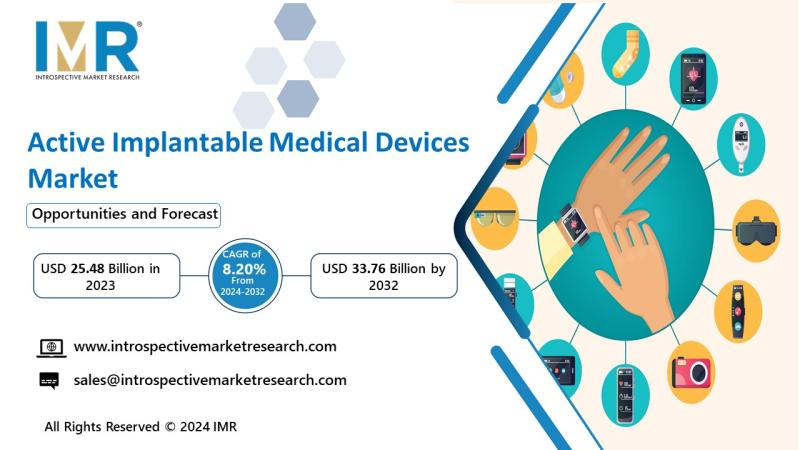 IMR®
INTROSPECTIVE MARKET RESEARCH

Active Implantable Medical Devices Market

Opportunities and Forecast

USD 25.48 Billion in 2023

CAGR of 8.20% From 2024-2032

USD 33.76 Billion by 2032

www.introspectivemarketresearch.com

sales@introspectivemarketresearch.com

All Rights Reserved © 2024 IMR